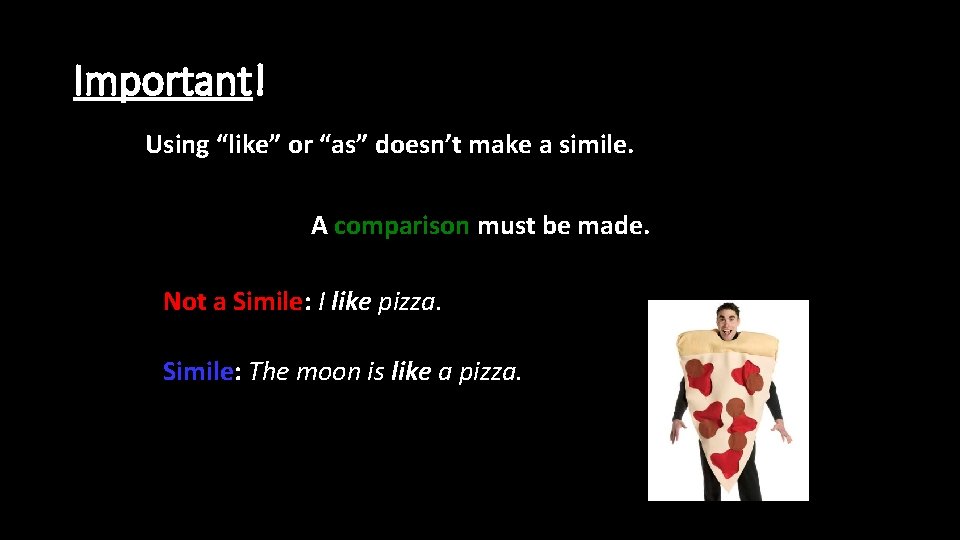 Important!

Using “like” or “as” doesn’t make a simile.

A comparison must be made.

Not a Simile: I like pizza.

Simile: The moon is like a pizza.